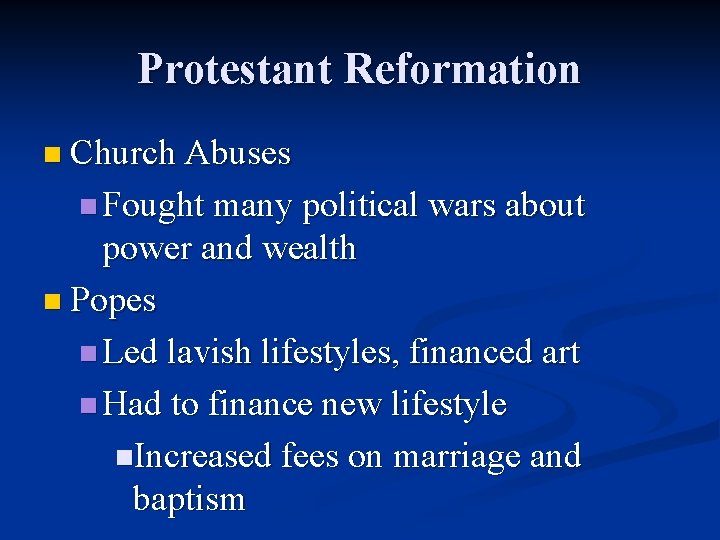 Protestant Reformation

Church Abuses

Fought many political wars about power and wealth

Popes

Led lavish lifestyles, financed art

Had to finance new lifestyle

Increased fees on marriage and baptism